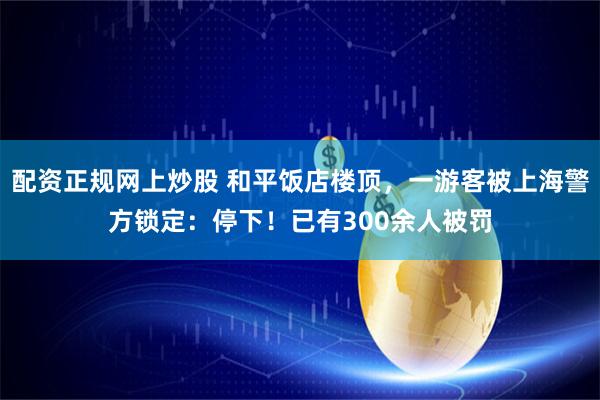 配资正规网上炒股 和平饭店楼顶，一游客被上海警方锁定：停下！已有300余人被罚